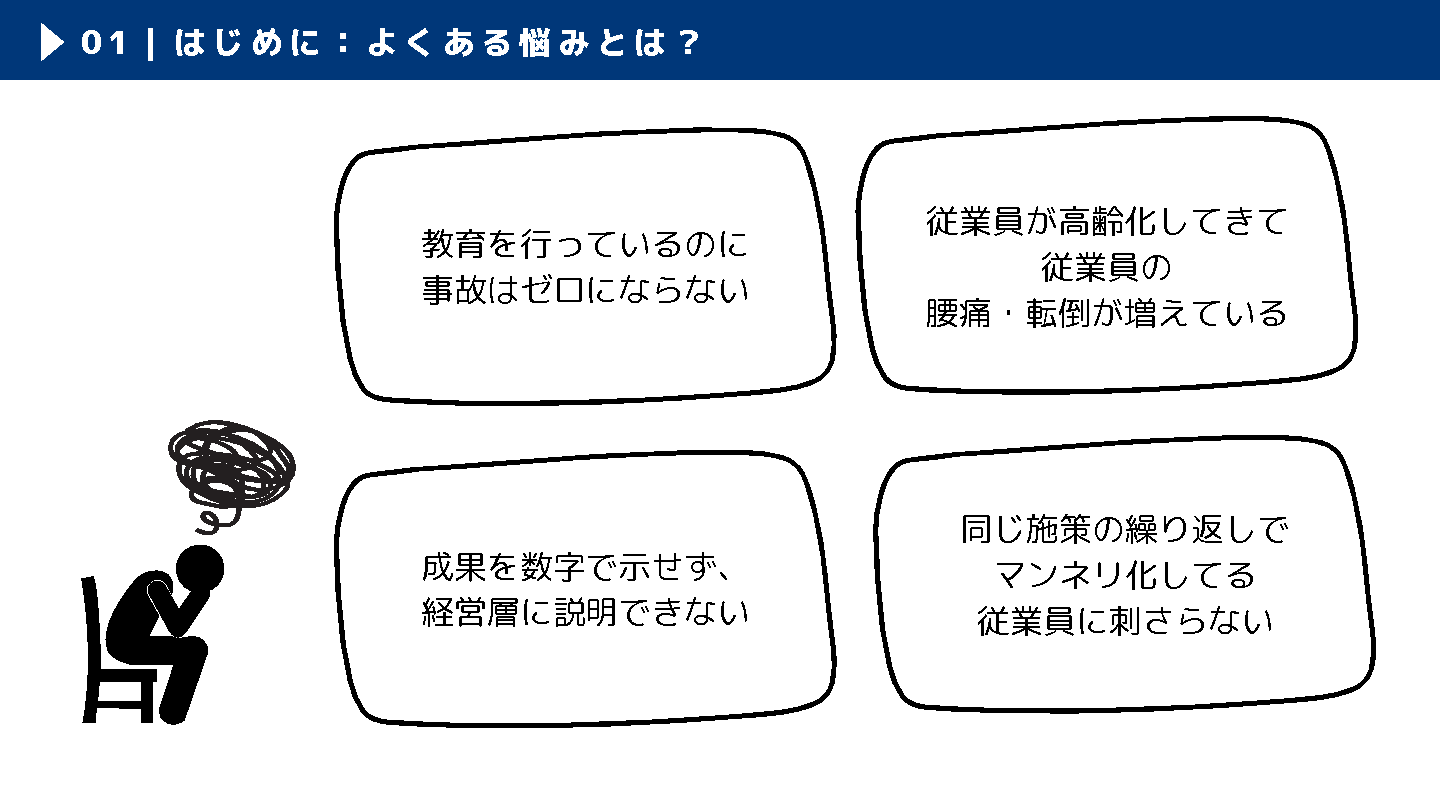 01 | はじめに：よくある悩みとは？

教育を行っているのに
事故はゼロにならない

従業員が高齢化してきて
従業員の
腰痛・転倒が増えている

成果を数字で示せず、
経営層に説明できない

同じ施策の繰り返しで
マンネリ化してる
従業員に刺さらない